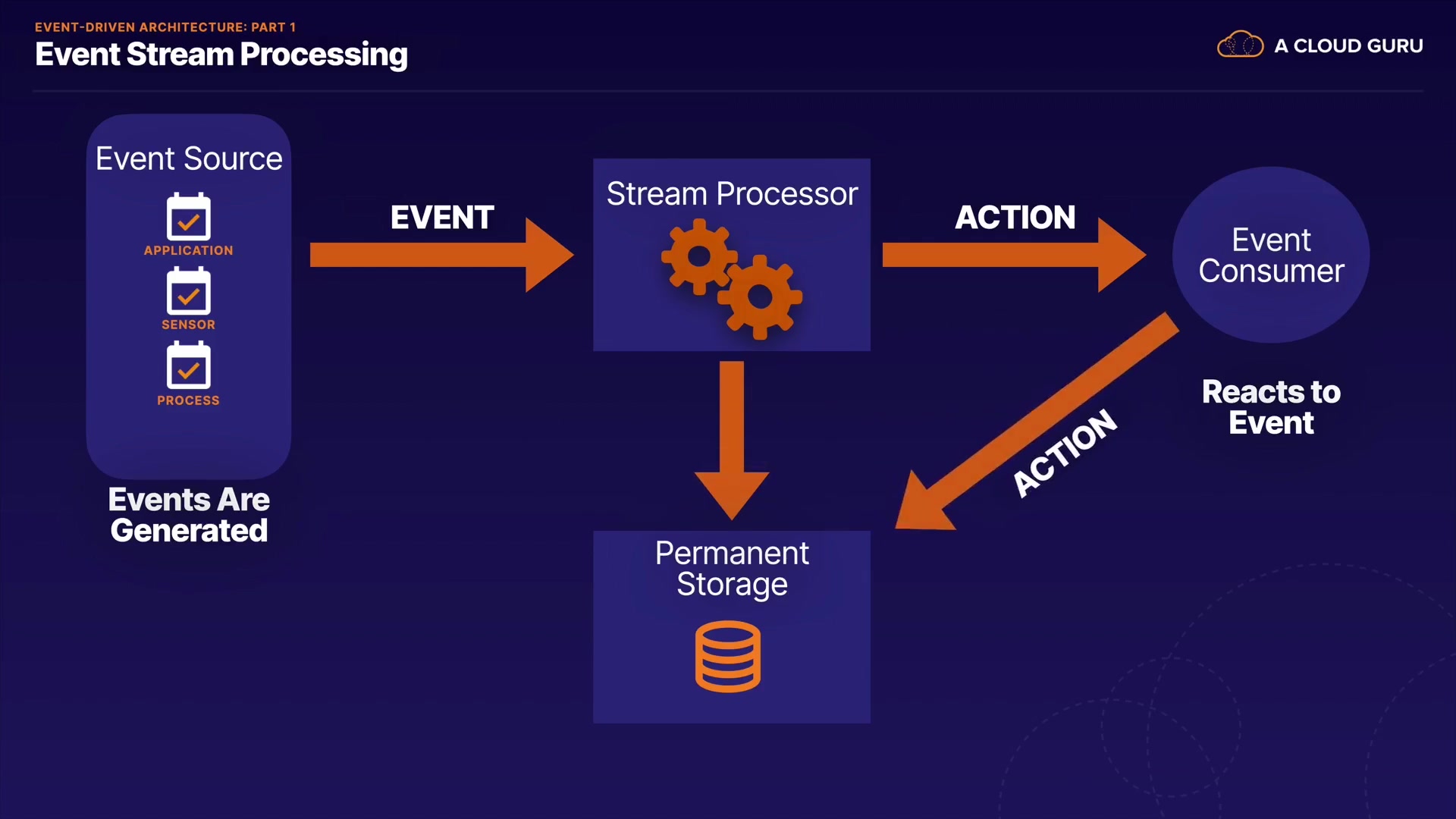 EVENT-DRIVEN ARCHITECTURE: PART 1
Event Stream Processing

A CLOUD GURU

Event Source

APPLICATION

SENSOR

PROCESS

Events Are Generated

EVENT

Stream Processor

ACTION

Event Consumer

Reacts to Event

ACTION

Permanent Storage